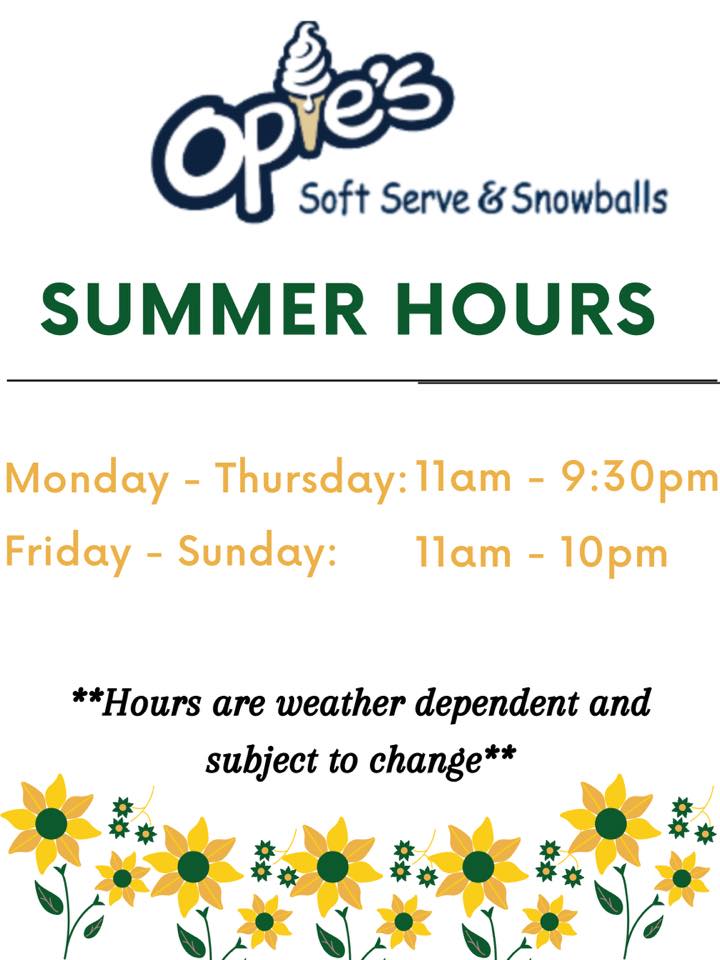 Opie's
Soft Serve & Snowballs

SUMMER HOURS

Monday - Thursday: 11am - 9:30pm
Friday - Sunday: 11am - 10pm

**Hours are weather dependent and subject to change**